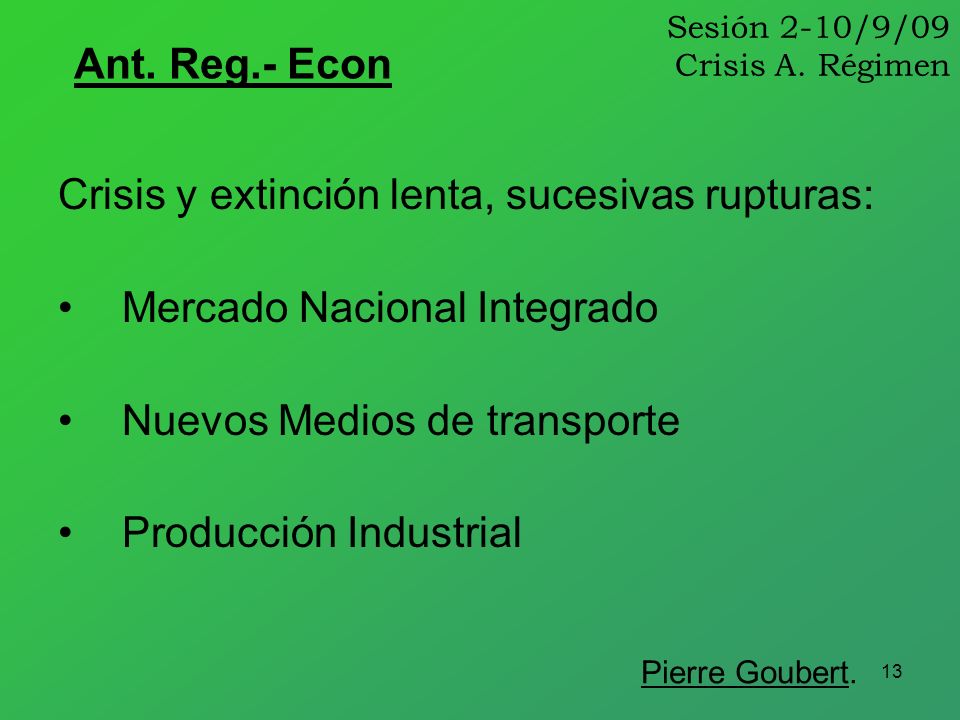 Sesión 2-10/9/09
Crisis A. Régimen

Ant. Reg.- Econ

Crisis y extinción lenta, sucesivas rupturas:

• Mercado Nacional Integrado

• Nuevos Medios de transporte

• Producción Industrial

Pierre Goubert.

13